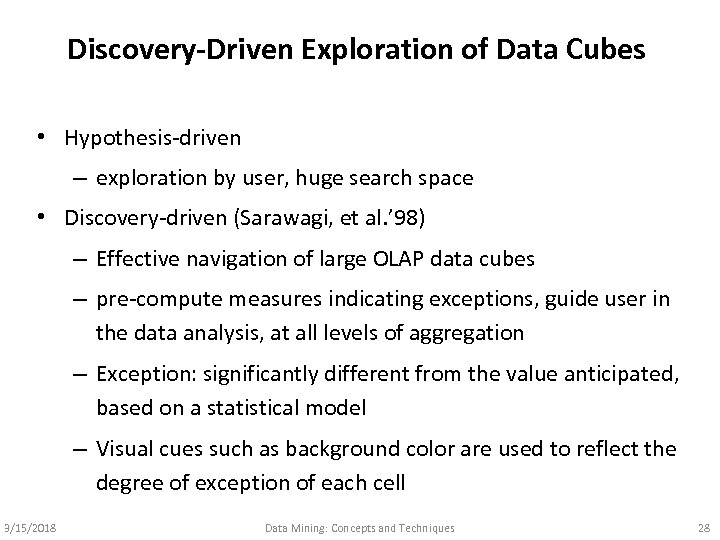 Discovery-Driven Exploration of Data Cubes

• Hypothesis-driven
– exploration by user, huge search space
• Discovery-driven (Sarawagi, et al.'98)
– Effective navigation of large OLAP data cubes
– pre-compute measures indicating exceptions, guide user in the data analysis, at all levels of aggregation
– Exception: significantly different from the value anticipated, based on a statistical model
– Visual cues such as background color are used to reflect the degree of exception of each cell

3/15/2018 Data Mining: Concepts and Techniques 28